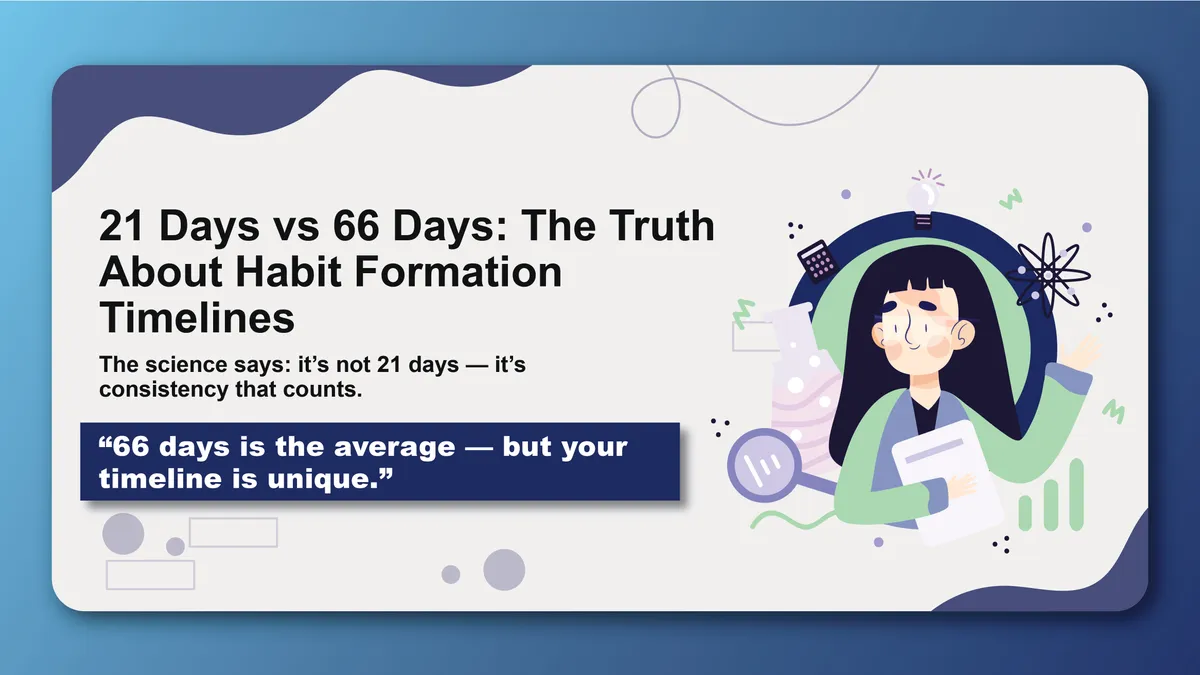 21 Days vs 66 Days: The Truth About Habit Formation Timelines

The science says: it’s not 21 days — it’s consistency that counts.

“66 days is the average — but your timeline is unique.”